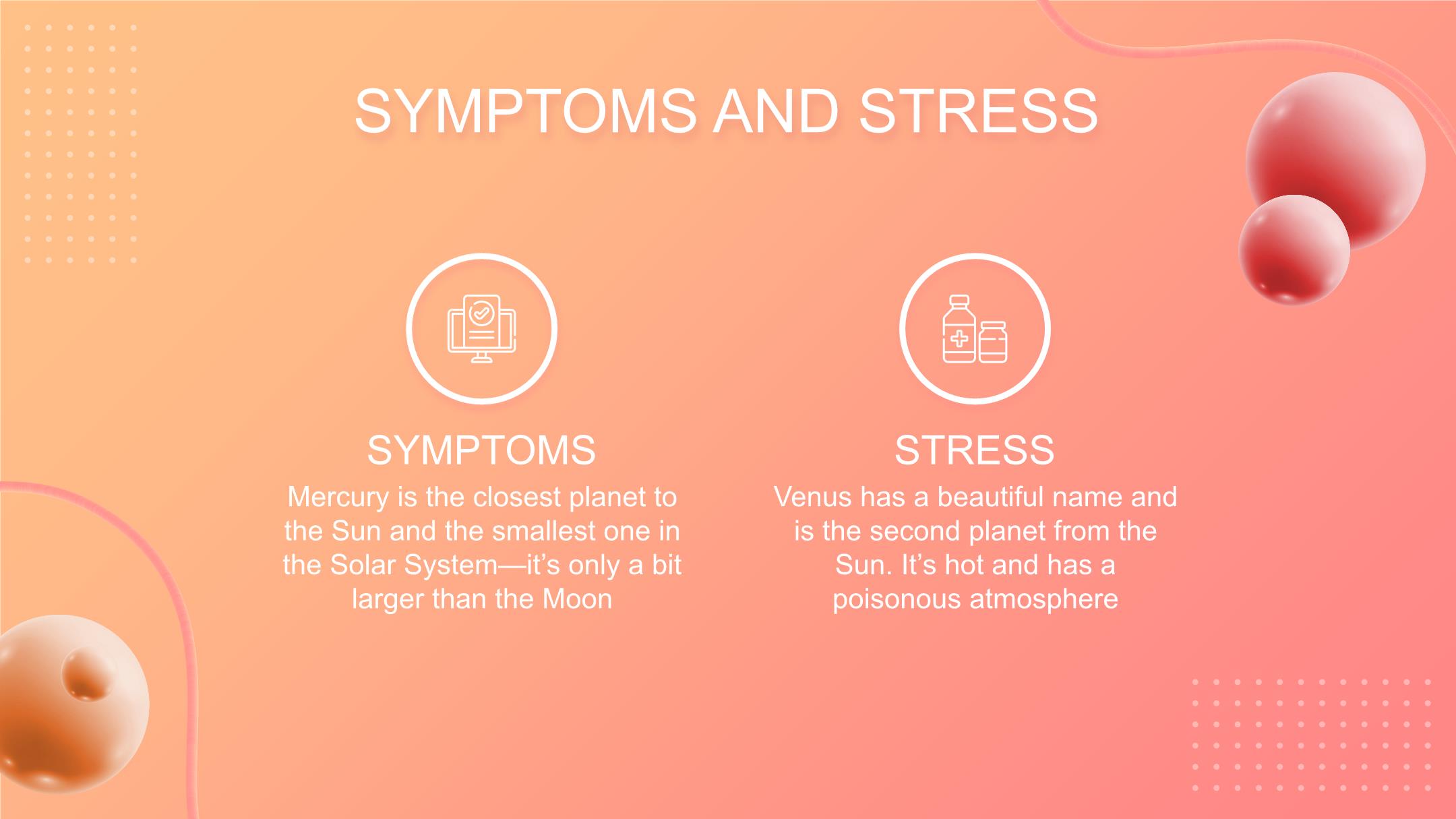 SYMPTOMS AND STRESS

SYMPTOMS

Mercury is the closest planet to the Sun and the smallest one in the Solar System—it's only a bit larger than the Moon

STRESS

Venus has a beautiful name and is the second planet from the Sun. It's hot and has a poisonous atmosphere